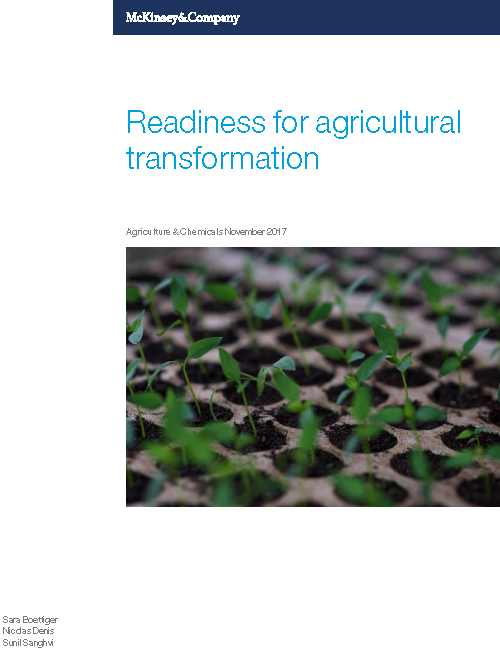 McKinsey&Company

Readiness for agricultural transformation

Agriculture & Chemicals November 2017

Sara Boettiger
Nicolas Denis
Sunil Sanghvi